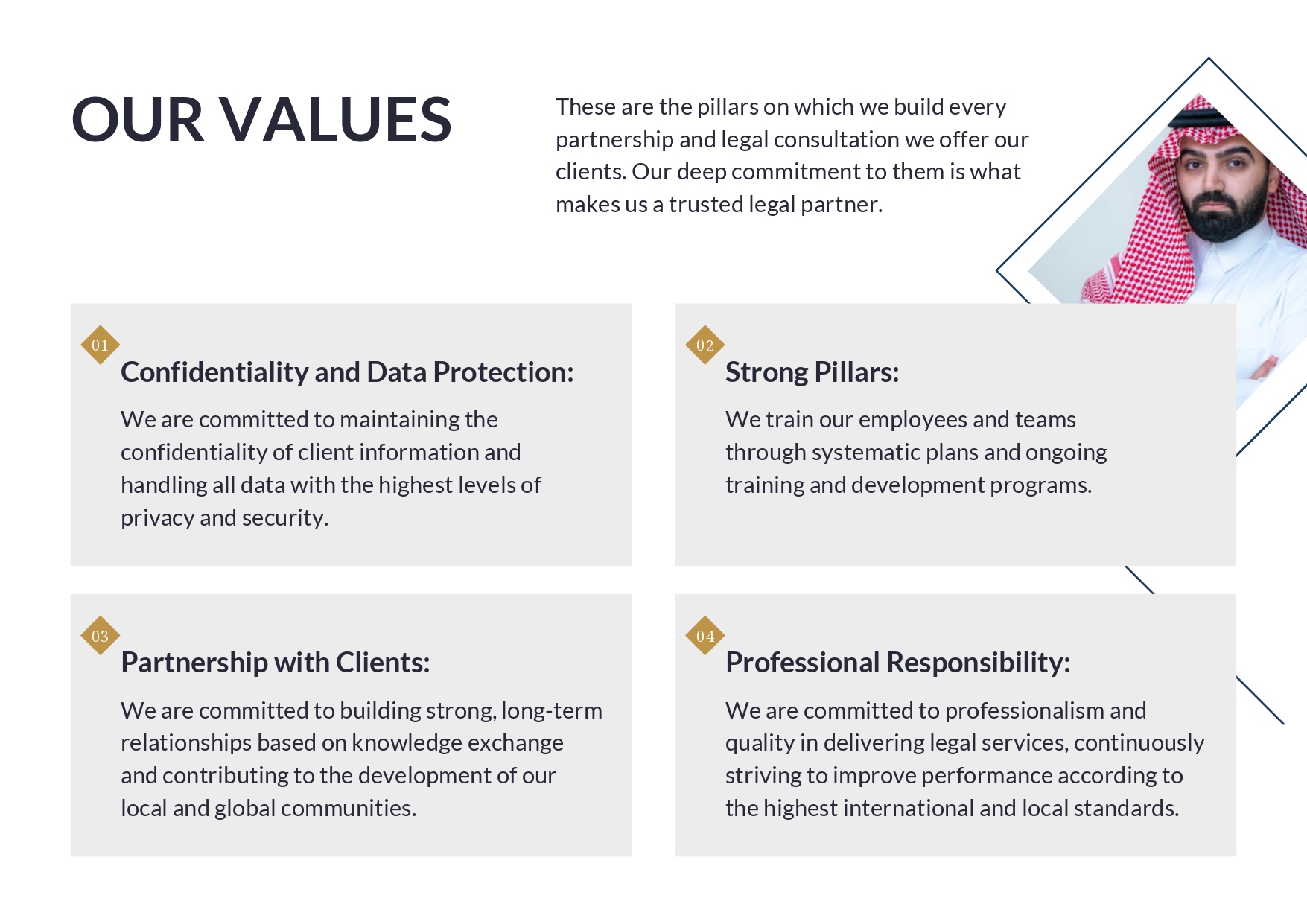 OUR VALUES

These are the pillars on which we build every partnership and legal consultation we offer our clients. Our deep commitment to them is what makes us a trusted legal partner.

01

Confidentiality and Data Protection:

We are committed to maintaining the confidentiality of client information and handling all data with the highest levels of privacy and security.

02

Strong Pillars:

We train our employees and teams through systematic plans and ongoing training and development programs.

03

Partnership with Clients:

We are committed to building strong, long-term relationships based on knowledge exchange and contributing to the development of our local and global communities.

04

Professional Responsibility:

We are committed to professionalism and quality in delivering legal services, continuously striving to improve performance according to the highest international and local standards.